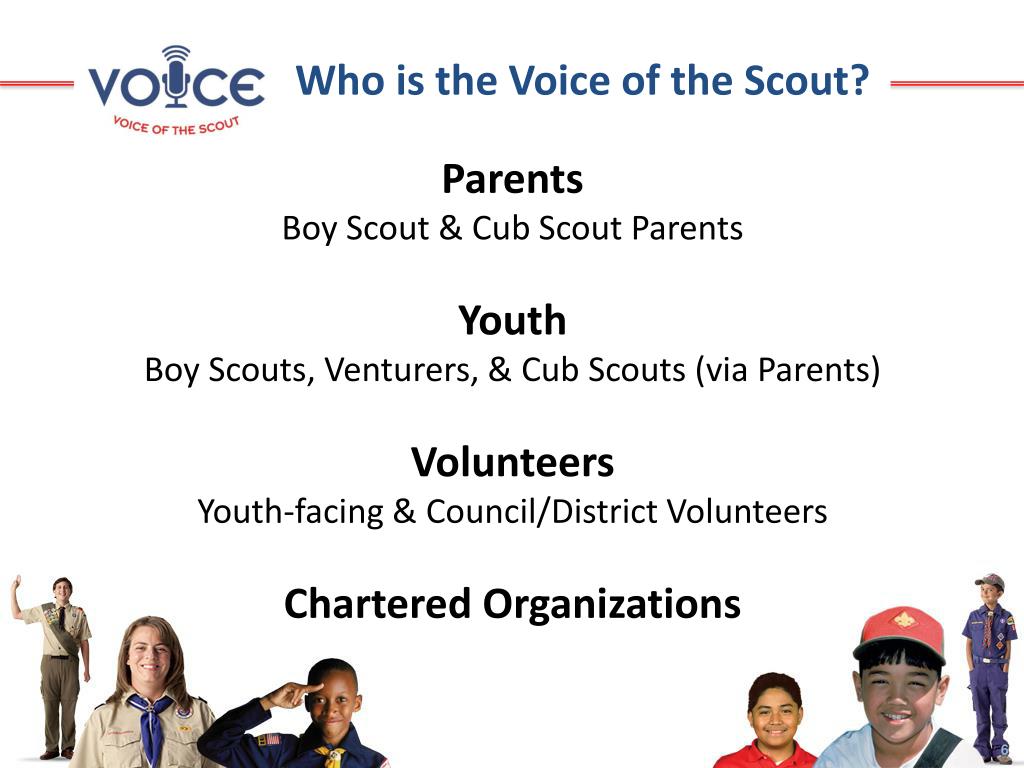 VOICE
VOICE OF THE SCOUT

Who is the Voice of the Scout?

Parents
Boy Scout & Cub Scout Parents

Youth
Boy Scouts, Venturers, & Cub Scouts (via Parents)

Volunteers
Youth-facing & Council/District Volunteers

Chartered Organizations

6